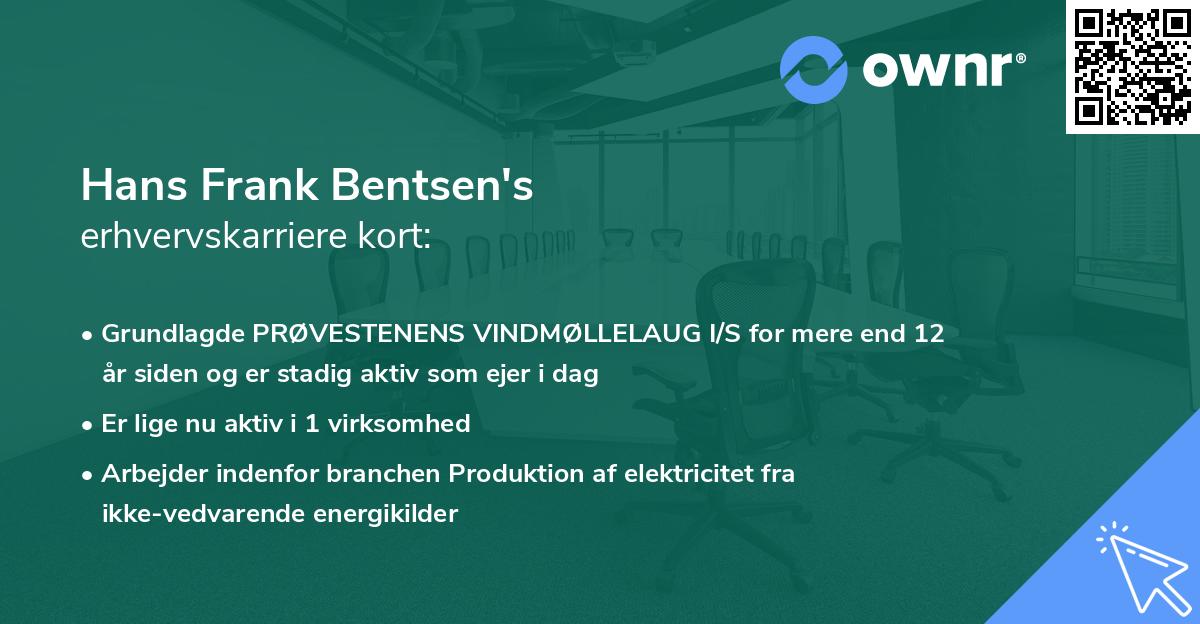 ownr®

Hans Frank Bentsen's
erhvervskarriere kort:

• Grundlagde PRØVESTENENS VINDMØLLELAUG I/S for mere end 12 år siden og er stadig aktiv som ejer i dag
• Er lige nu aktiv i 1 virksomhed
• Arbejder indenfor branchen Produktion af elektricitet fra ikke-vedvarende energikilder